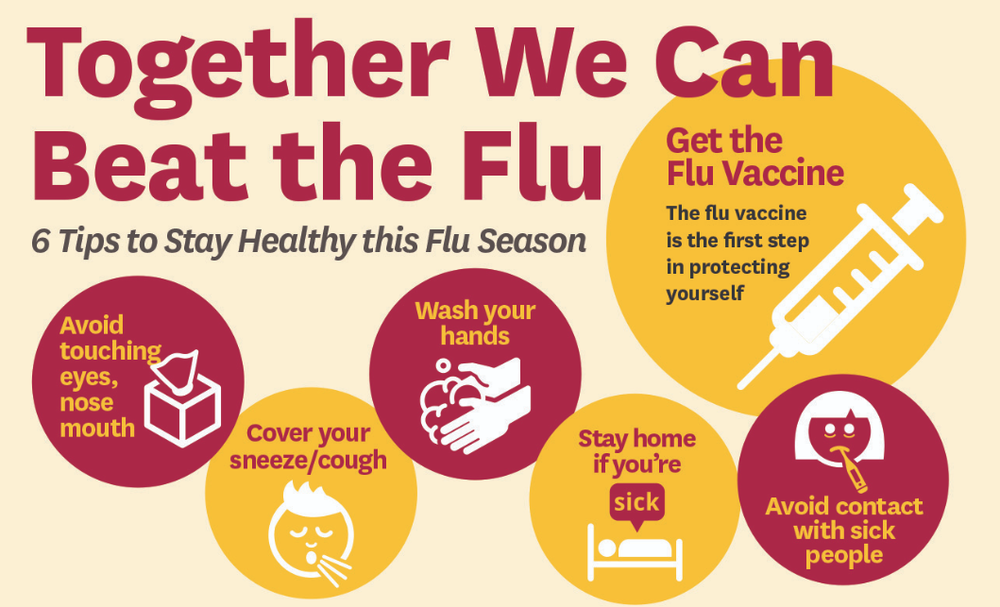 Together We Can Beat the Flu

6 Tips to Stay Healthy this Flu Season

Get the Flu Vaccine

The flu vaccine is the first step in protecting yourself

Avoid touching eyes, nose mouth

Cover your sneeze/cough

Wash your hands

Stay home if you're sick

Avoid contact with sick people